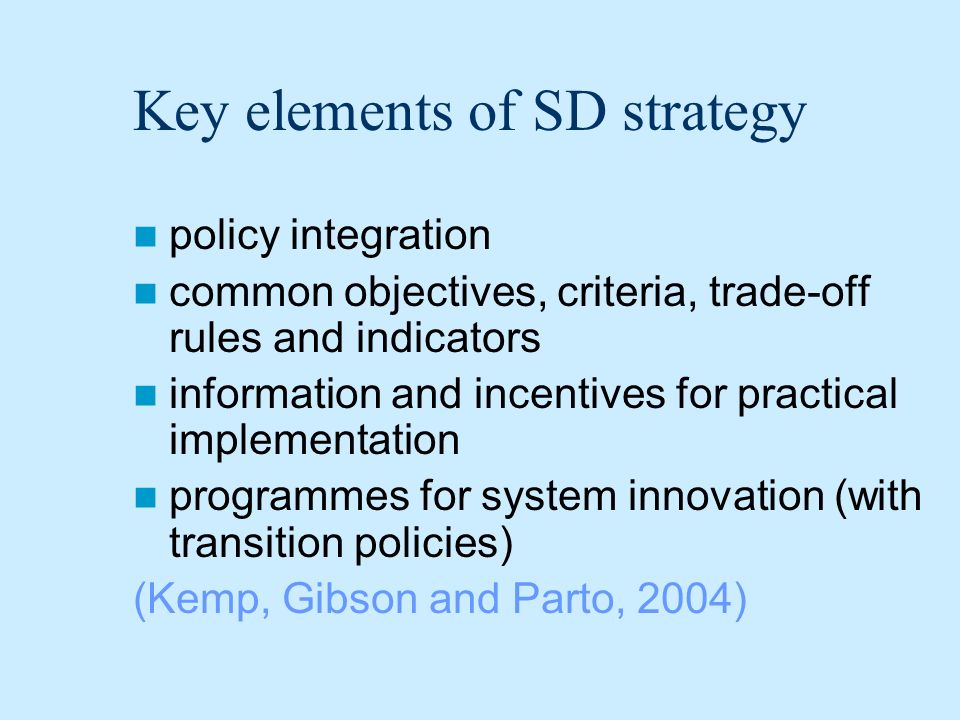 Key elements of SD strategy

- policy integration
- common objectives, criteria, trade-off rules and indicators
- information and incentives for practical implementation
- programmes for system innovation (with transition policies)

(Kemp, Gibson and Parto, 2004)